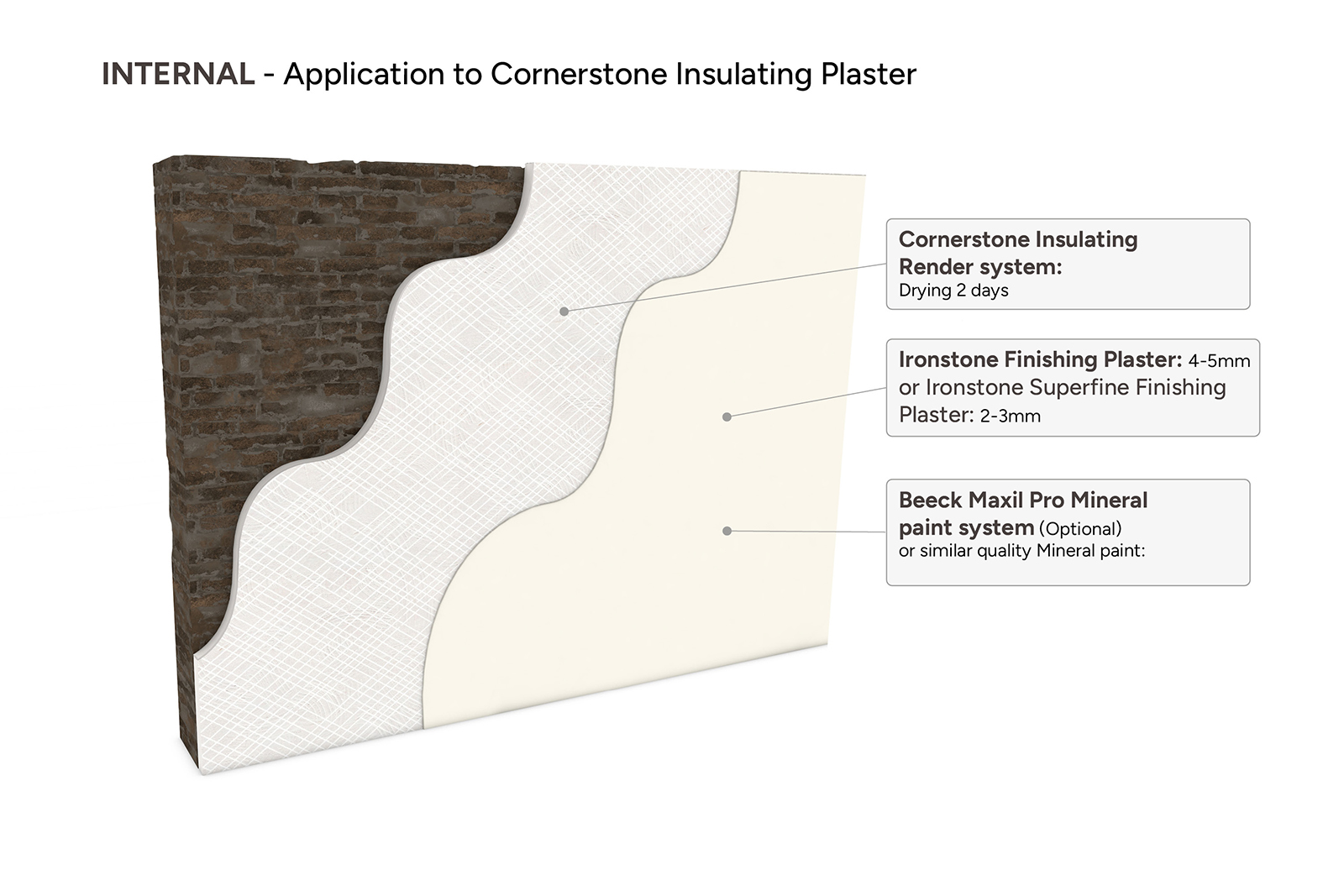 INTERNAL - Application to Cornerstone Insulating Plaster

Cornerstone Insulating Render system:
Drying 2 days

Ironstone Finishing Plaster: 4-5mm or Ironstone Superfine Finishing Plaster: 2-3mm

Beeck Maxil Pro Mineral paint system (Optional)
or similar quality Mineral paint: